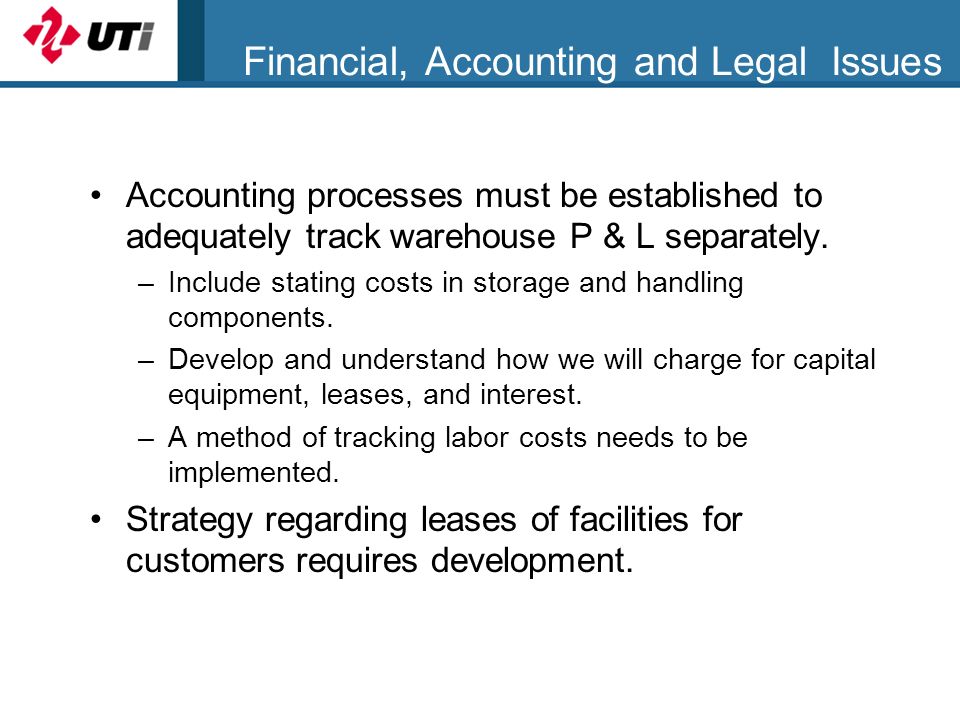 UTi

Financial, Accounting and Legal Issues

• Accounting processes must be established to adequately track warehouse P & L separately.

– Include stating costs in storage and handling components.

– Develop and understand how we will charge for capital equipment, leases, and interest.

– A method of tracking labor costs needs to be implemented.

• Strategy regarding leases of facilities for customers requires development.